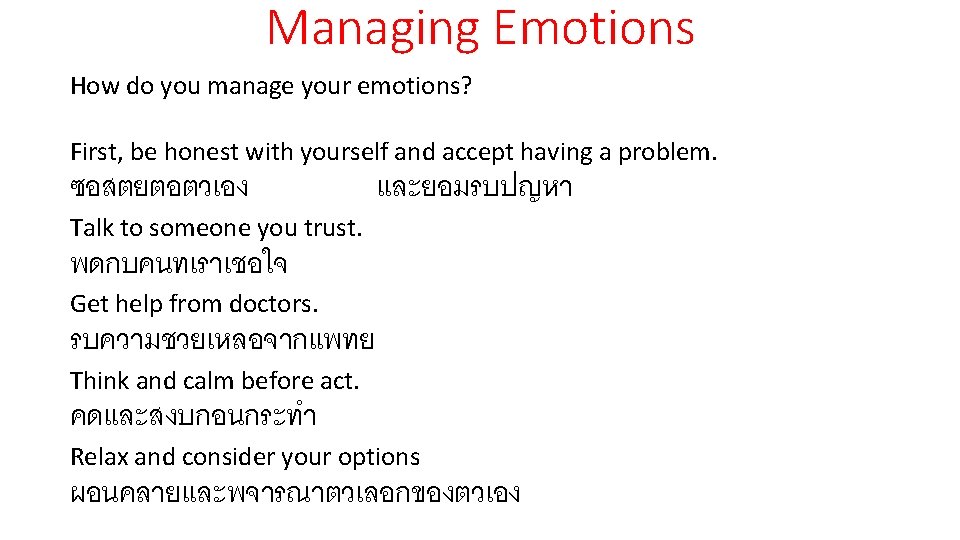 Managing Emotions

How do you manage your emotions?

First, be honest with yourself and accept having a problem.
ซอสตยตอตวเอง และยอมรบปญหา

Talk to someone you trust.
พดกบคนทเราเชอใจ

Get help from doctors.
รบความชวยเหลอจากแพทย

Think and calm before act.
คดและสงบกอนกระทำ

Relax and consider your options
ผอนคลายและพจารณาตวเลอกของตวเอง